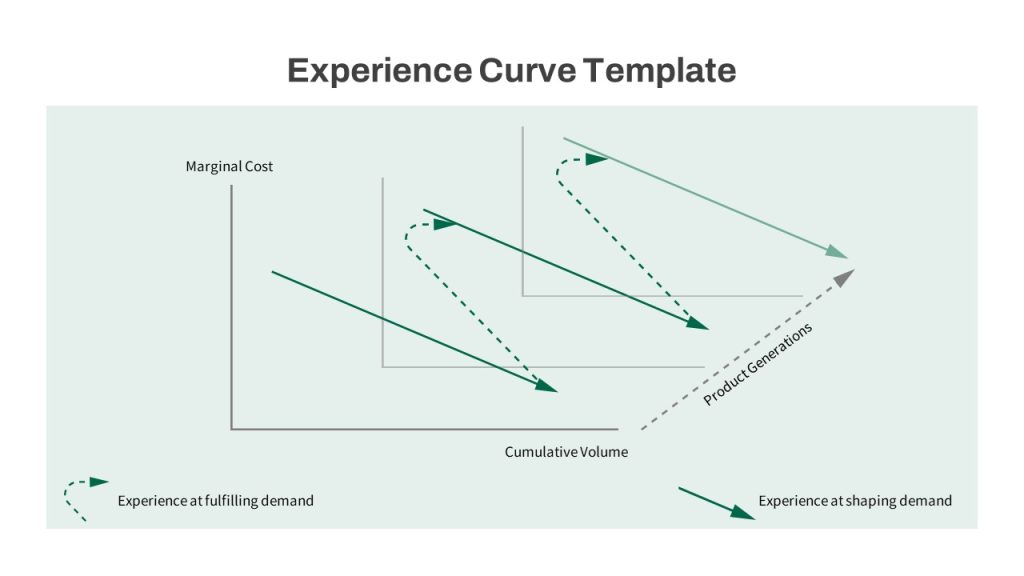 Experience Curve Template

Marginal Cost

Product Generations

Cumulative Volume

Experience at fulfilling demand

Experience at shaping demand